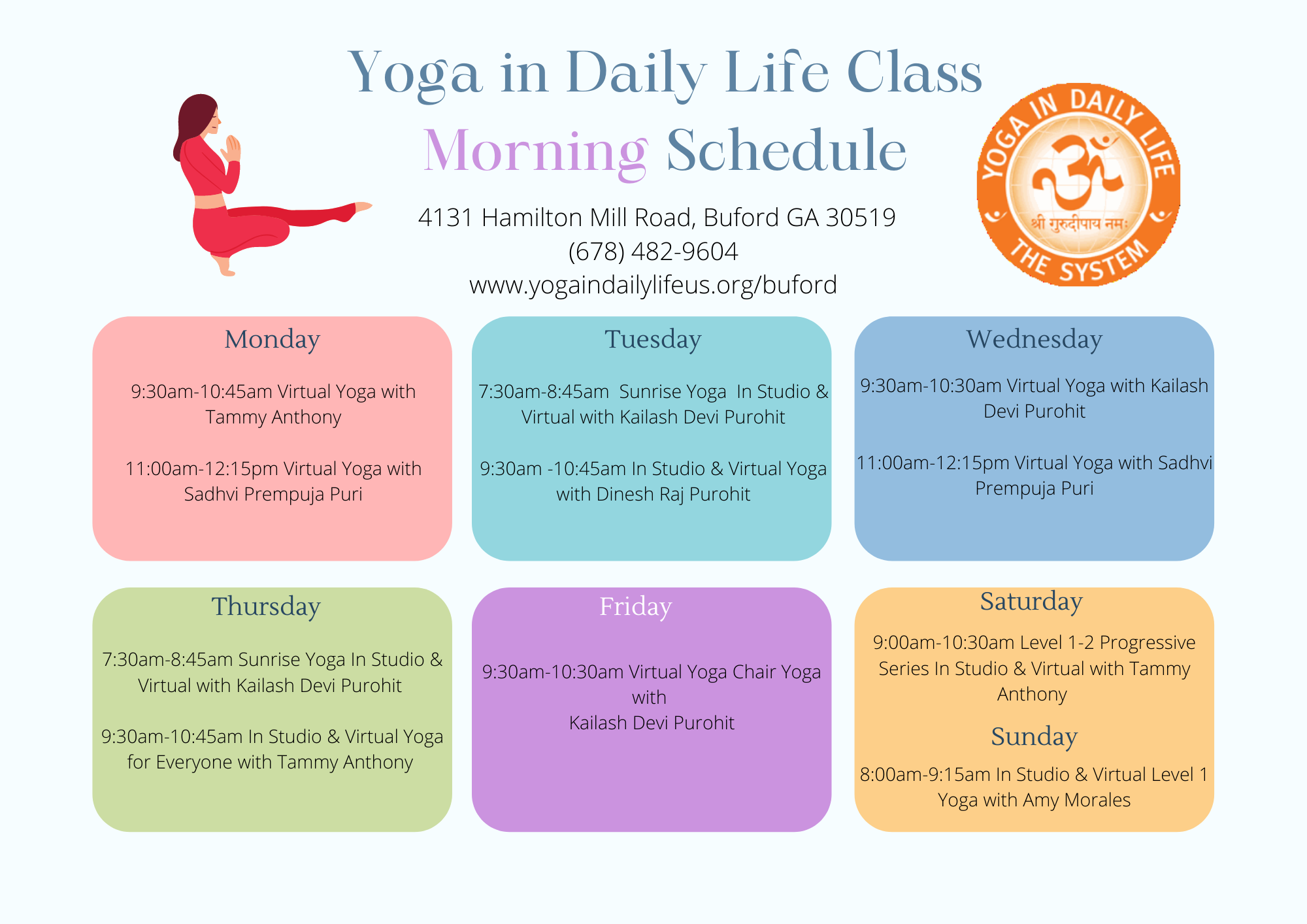 Yoga in Daily Life Class
Morning Schedule

4131 Hamilton Mill Road, Buford GA 30519
(678) 482-9604
www.yogaindailylifeus.org/buford

YOGA IN DAILY LIFE
ॐ
श्री गुरुदीपाय नमः
THE SYSTEM

Monday

9:30am-10:45am Virtual Yoga with Tammy Anthony

11:00am-12:15pm Virtual Yoga with Sadhvi Prempuja Puri

Tuesday

7:30am-8:45am Sunrise Yoga In Studio & Virtual with Kailash Devi Purohit

9:30am -10:45am In Studio & Virtual Yoga with Dinesh Raj Purohit

Wednesday

9:30am-10:30am Virtual Yoga with Kailash Devi Purohit

11:00am-12:15pm Virtual Yoga with Sadhvi Prempuja Puri

Thursday

7:30am-8:45am Sunrise Yoga In Studio & Virtual with Kailash Devi Purohit

9:30am-10:45am In Studio & Virtual Yoga for Everyone with Tammy Anthony

Friday

9:30am-10:30am Virtual Yoga Chair Yoga with
Kailash Devi Purohit

Saturday

9:00am-10:30am Level 1-2 Progressive Series In Studio & Virtual with Tammy Anthony

Sunday

8:00am-9:15am In Studio & Virtual Level 1 Yoga with Amy Morales